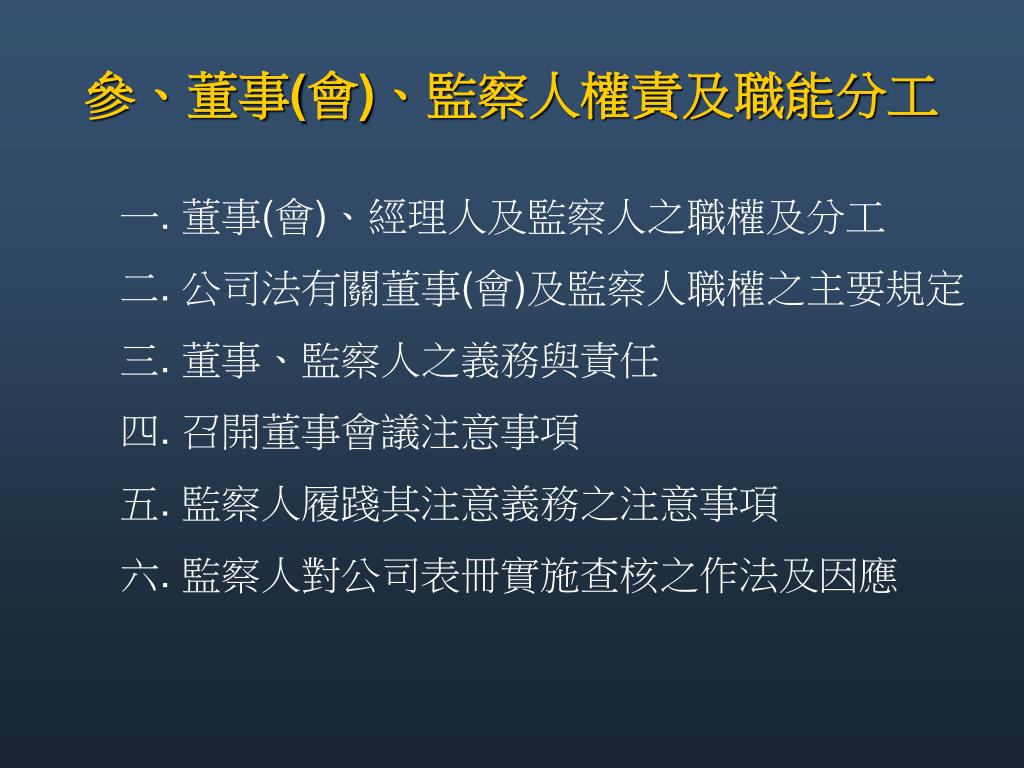 參、董事(會)、監察人權責及職能分工

一. 董事(會)、經理人及監察人之職權及分工
二. 公司法有關董事(會)及監察人職權之主要規定
三. 董事、監察人之義務與責任
四. 召開董事會議注意事項
五. 監察人履踐其注意義務之注意事項
六. 監察人對公司表冊實施查核之作法及因應